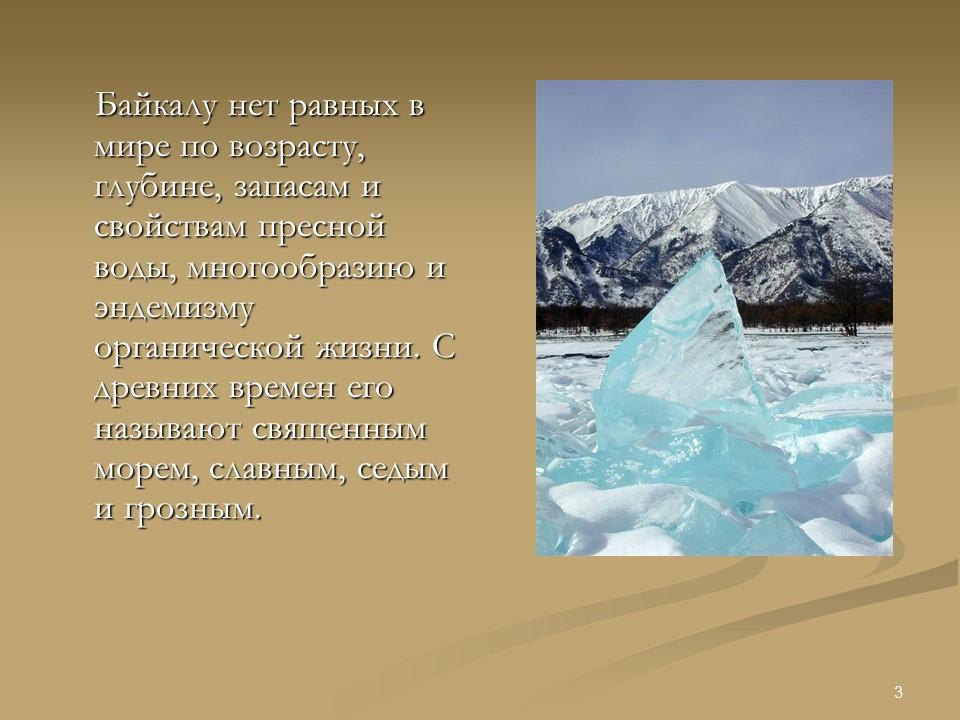 Байкалу нет равных в мире по возрасту, глубине, запасам и свойствам пресной воды, многообразию и эндемизму органической жизни. С древних времен его называют священным морем, славным, седым и грозным.

3